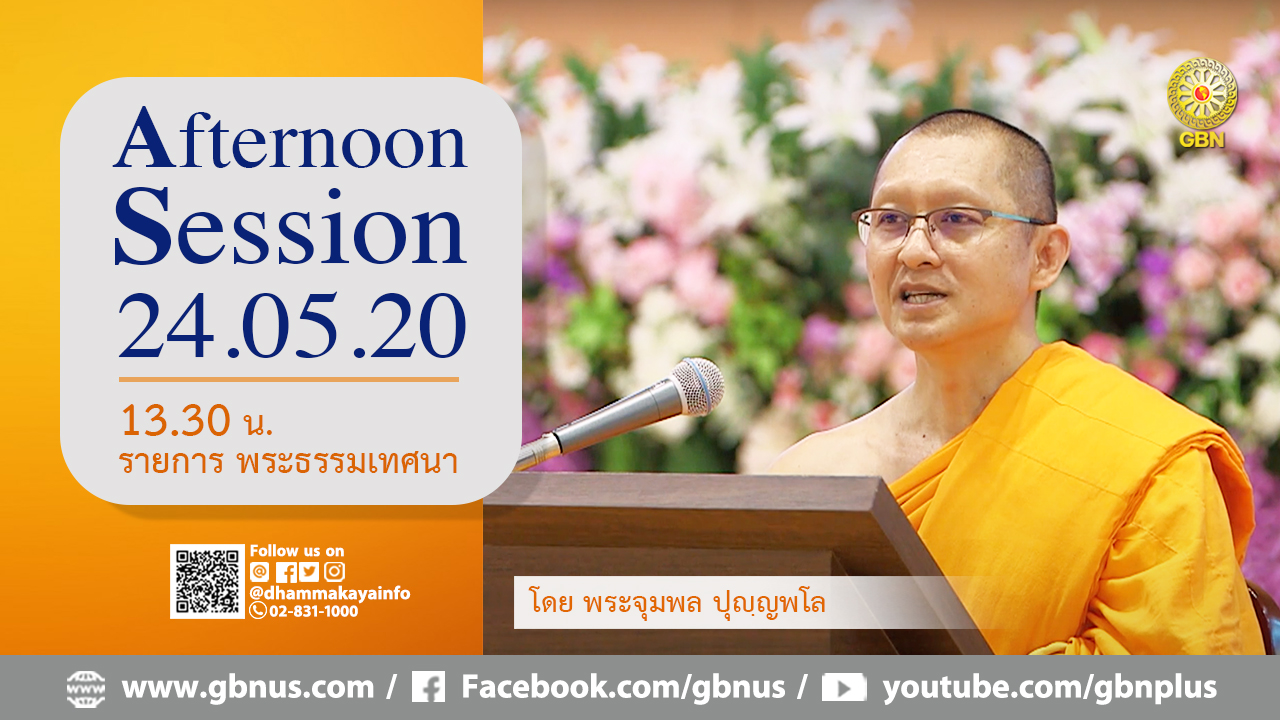 Afternoon Session 24.05.20

13.30 น.
รายการ พระธรรมเทศนา

GBN

Follow us on
@dhammakayainfo
02-831-1000

โดย พระจุมพล ปุญฺญพโล

www.gbnus.com / Facebook.com/gbnus / youtube.com/gbnplus